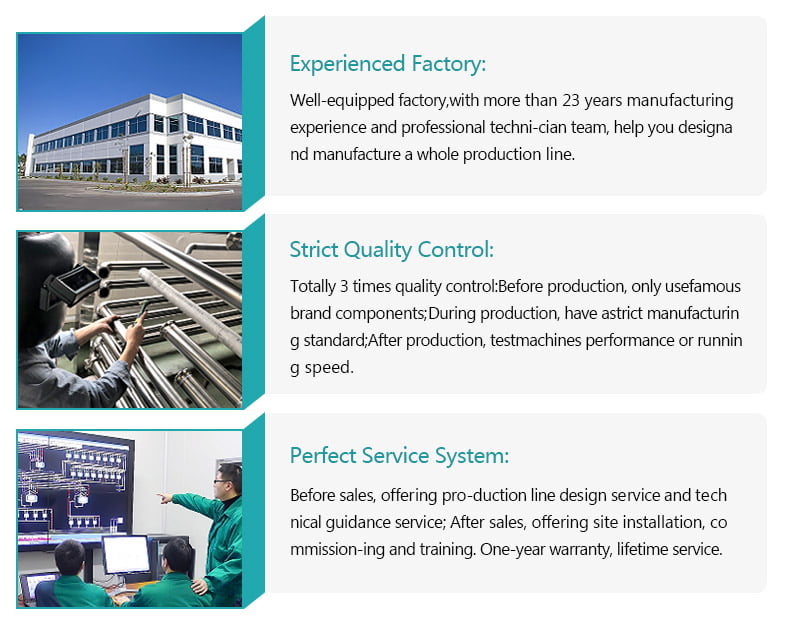 Experienced Factory:

Well-equipped factory,with more than 23 years manufacturing experience and professional techni-cian team, help you designa nd manufacture a whole production line.

Strict Quality Control:

Totally 3 times quality control:Before production, only usefamous brand components;During production, have astrict manufacturin g standard;After production, testmachines performance or runnin g speed.

Perfect Service System:

Before sales, offering pro-duction line design service and tech nical guidance service; After sales, offering site installation, co mmission-ing and training. One-year warranty, lifetime service.